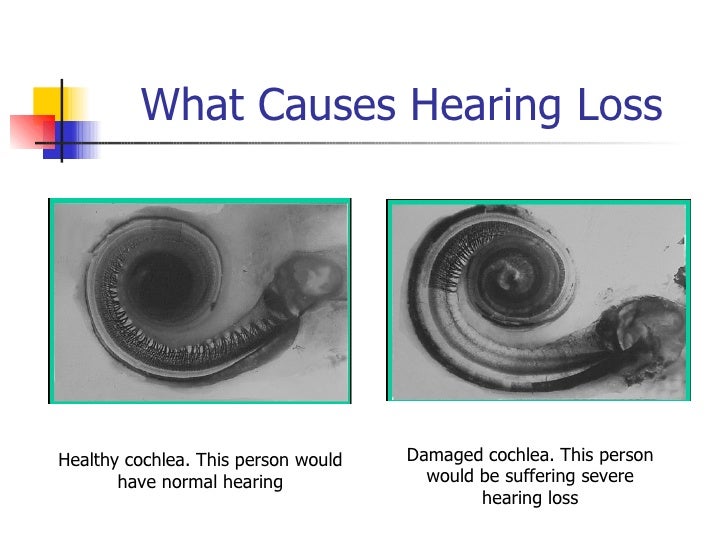 What Causes Hearing Loss

Healthy cochlea. This person would have normal hearing

Damaged cochlea. This person would be suffering severe hearing loss